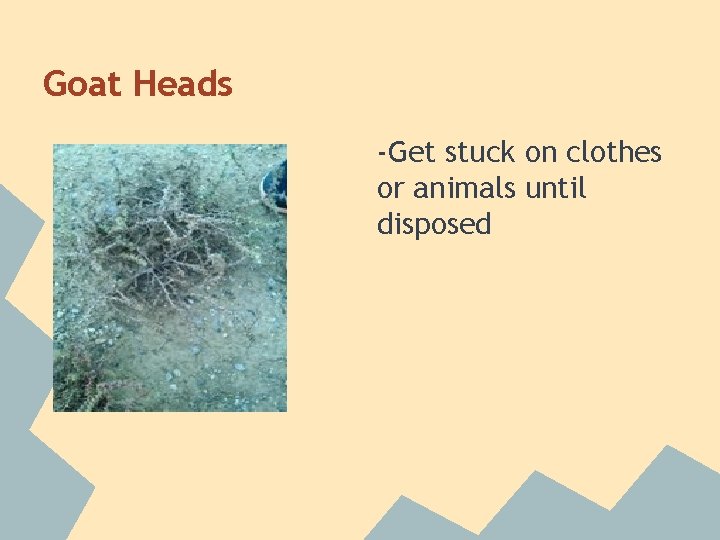 Goat Heads

-Get stuck on clothes or animals until disposed